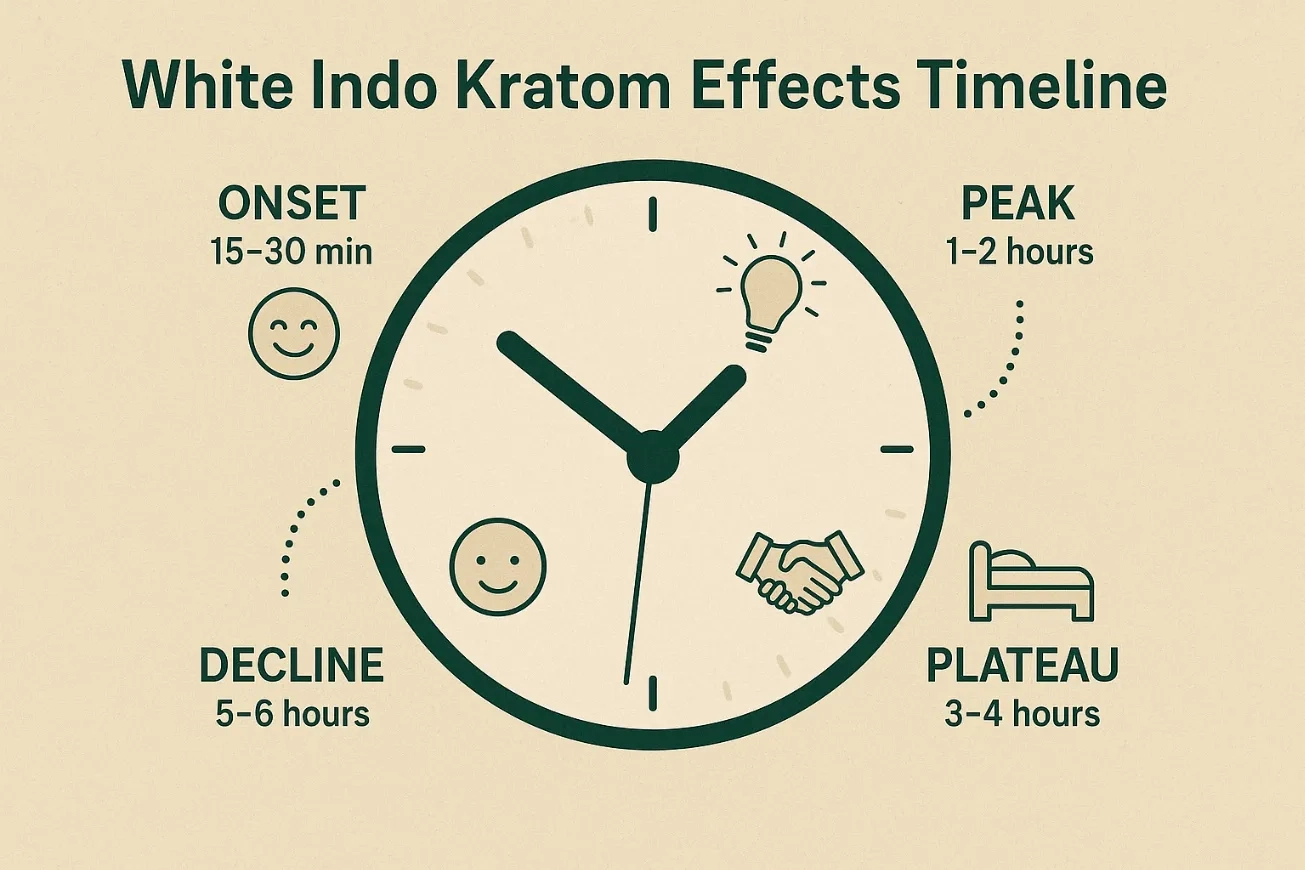 White Indo Kratom Effects Timeline

ONSET
15–30 min

PEAK
1–2 hours

DECLINE
5–6 hours

PLATEAU
3–4 hours